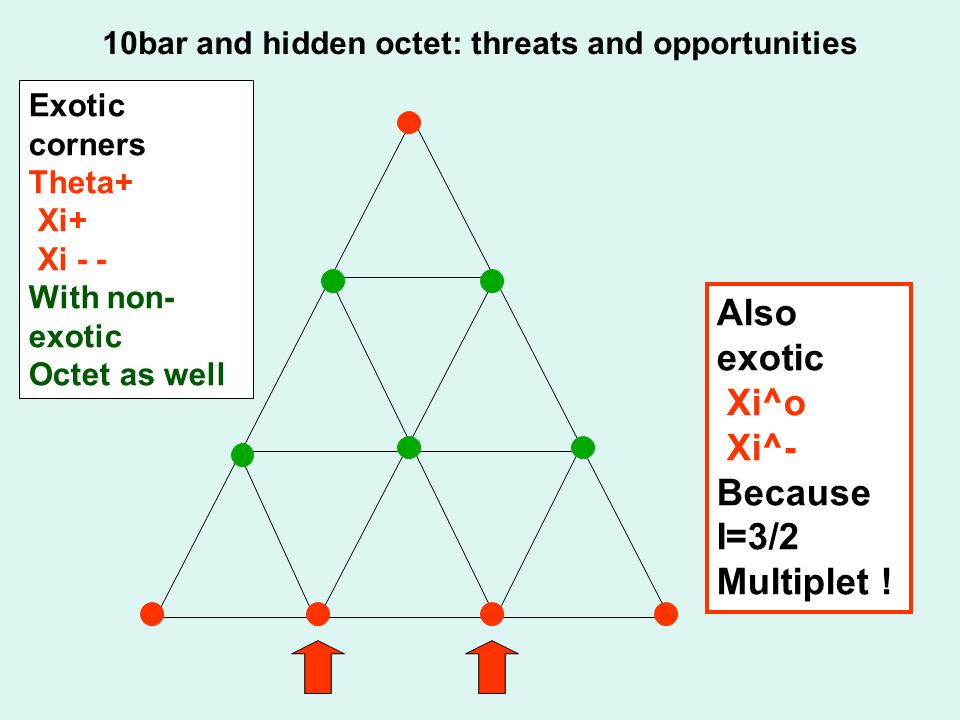 10bar and hidden octet: threats and opportunities

Exotic corners
Theta+
Xi+
Xi - -
With non-exotic
Octet as well

Also exotic
Xi^o
Xi^-
Because
I=3/2
Multiplet !